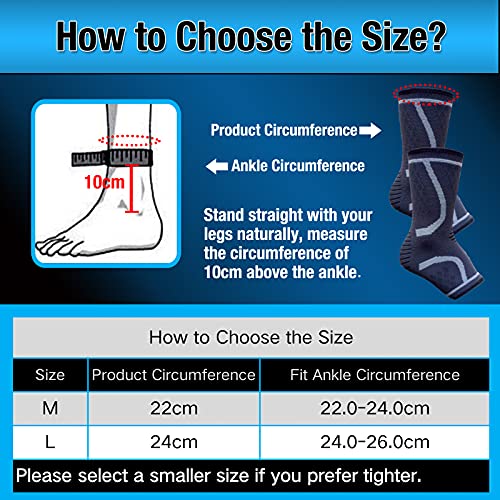 How to Choose the Size?

10cm

Product Circumference

Ankle Circumference

Stand straight with your legs naturally, measure the circumference of 10cm above the ankle.

How to Choose the Size

| Size | Product Circumference | Fit Ankle Circumference |
|---|---|---|
| M | 22cm | 22.0-24.0cm |
| L | 24cm | 24.0-26.0cm |

Please select a smaller size if you prefer tighter.